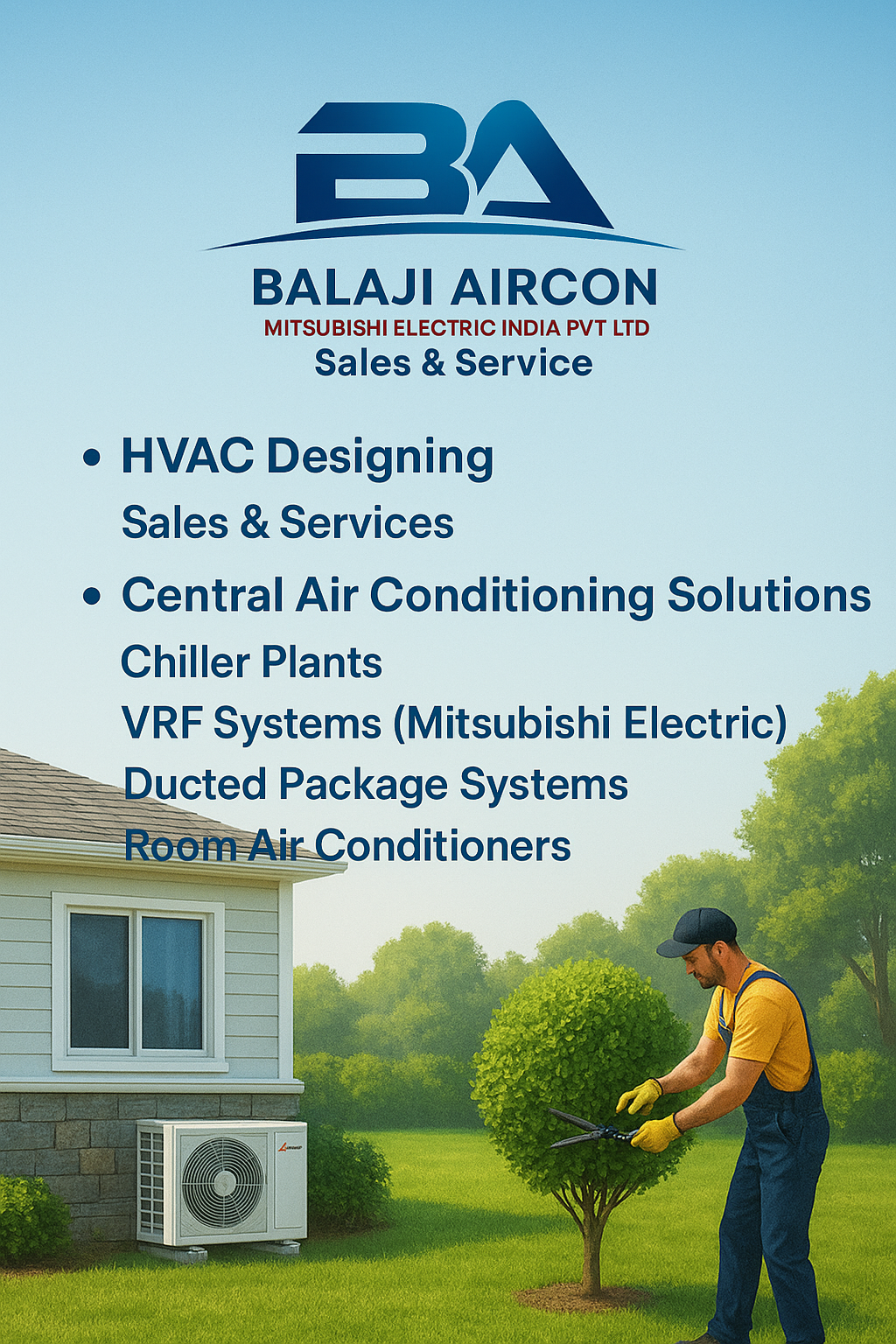 BA

BALAJI AIRCON
MITSUBISHI ELECTRIC INDIA PVT LTD
Sales & Service

• HVAC Designing
Sales & Services

• Central Air Conditioning Solutions
Chiller Plants
VRF Systems (Mitsubishi Electric)
Ducted Package Systems
Room Air Conditioners